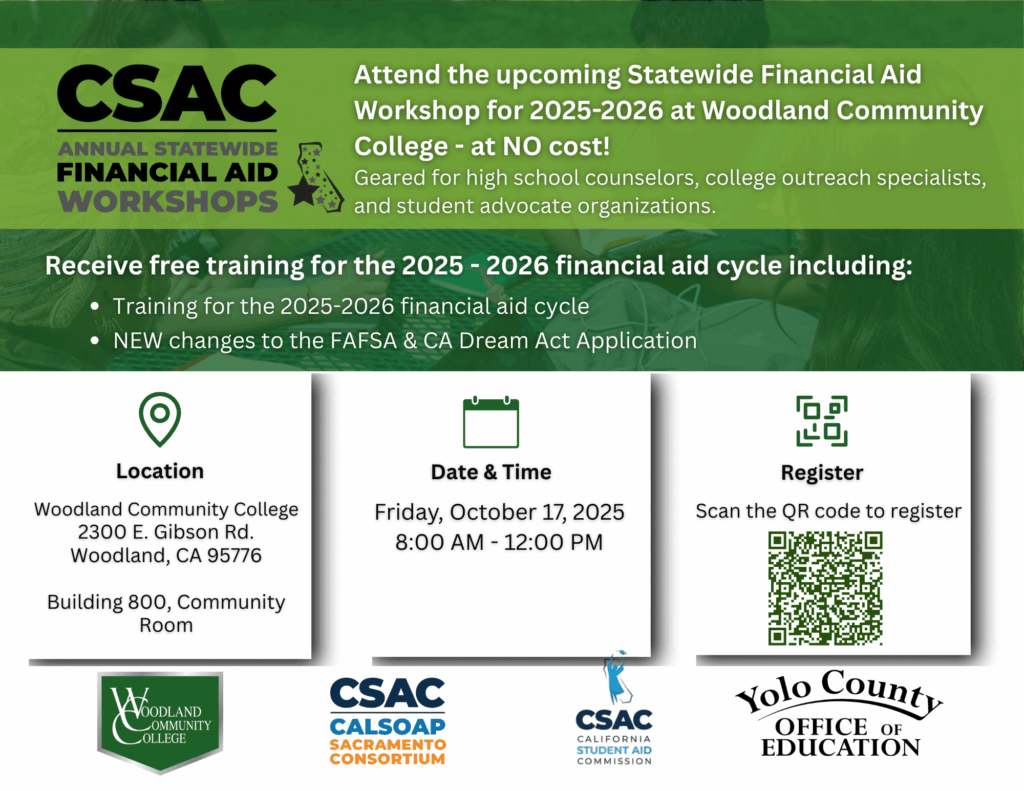 CSAC
ANNUAL STATEWIDE
FINANCIAL AID
WORKSHOPS

Attend the upcoming Statewide Financial Aid Workshop for 2025-2026 at Woodland Community College - at NO cost!
Geared for high school counselors, college outreach specialists, and student advocate organizations.

Receive free training for the 2025 - 2026 financial aid cycle including:
• Training for the 2025-2026 financial aid cycle
• NEW changes to the FAFSA & CA Dream Act Application

Location
Woodland Community College
2300 E. Gibson Rd.
Woodland, CA 95776

Building 800, Community Room

Date & Time
Friday, October 17, 2025
8:00 AM - 12:00 PM

Register
Scan the QR code to register

WOODLAND COMMUNITY COLLEGE

CSAC
CALSOAP
SACRAMENTO CONSORTIUM

CSAC
CALIFORNIA STUDENT AID COMMISSION

Yolo County
OFFICE OF EDUCATION